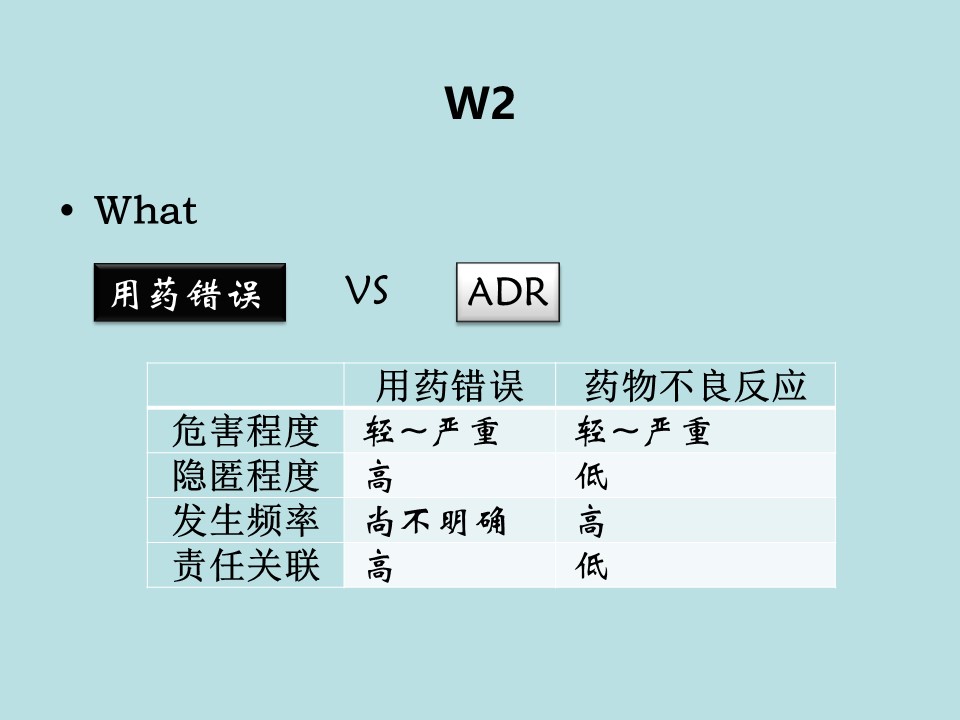 W2

• What

用药错误

VS

ADR

| | 用药错误 | 药物不良反应 |
|---|---|---|
| 危害程度 | 轻～严重 | 轻～严重 |
| 隐匿程度 | 高 | 低 |
| 发生频率 | 尚不明确 | 高 |
| 责任关联 | 高 | 低 |